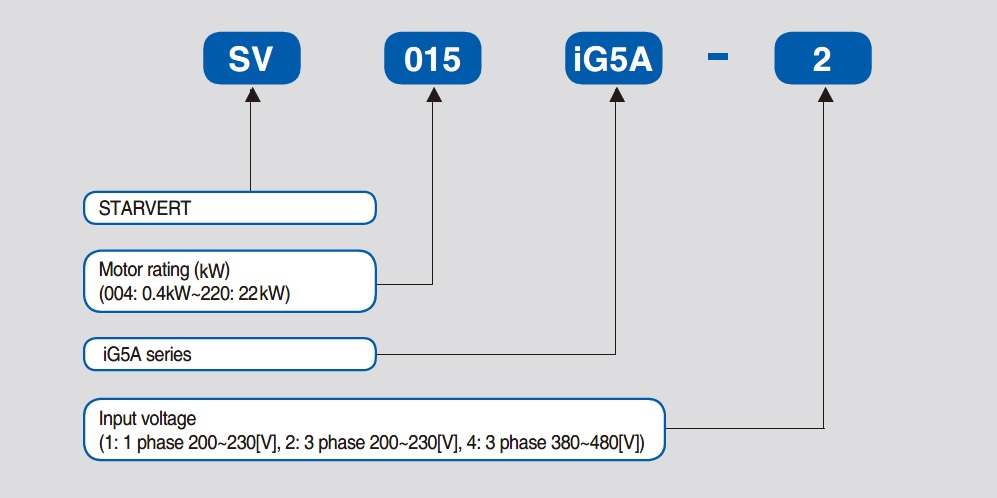 SV 015 iG5A - 2

STARVERT

Motor rating (kW)
(004: 0.4kW~220: 22kW)

iG5A series

Input voltage
(1: 1 phase 200~230[V], 2: 3 phase 200~230[V], 4: 3 phase 380~480[V])